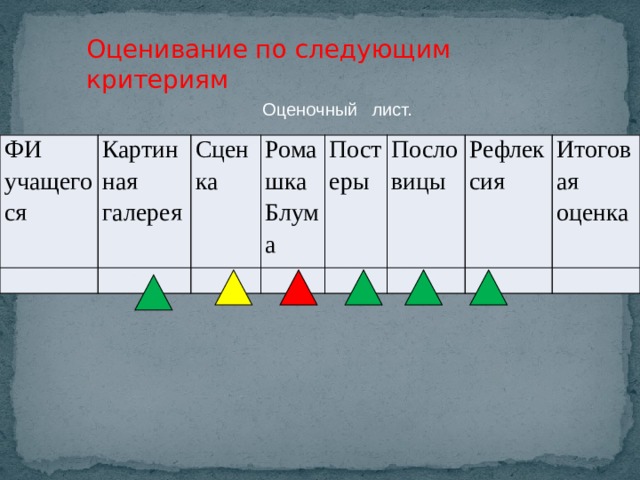 Оценивание по следующим критериям

Оценочный лист.

| ФИ учащегося | Картинная галерея | Сценка | Ромашка Блума | Постеры | Пословицы | Рефлексия | Итоговая оценка |
|---|---|---|---|---|---|---|---|
| | | | | | | | |